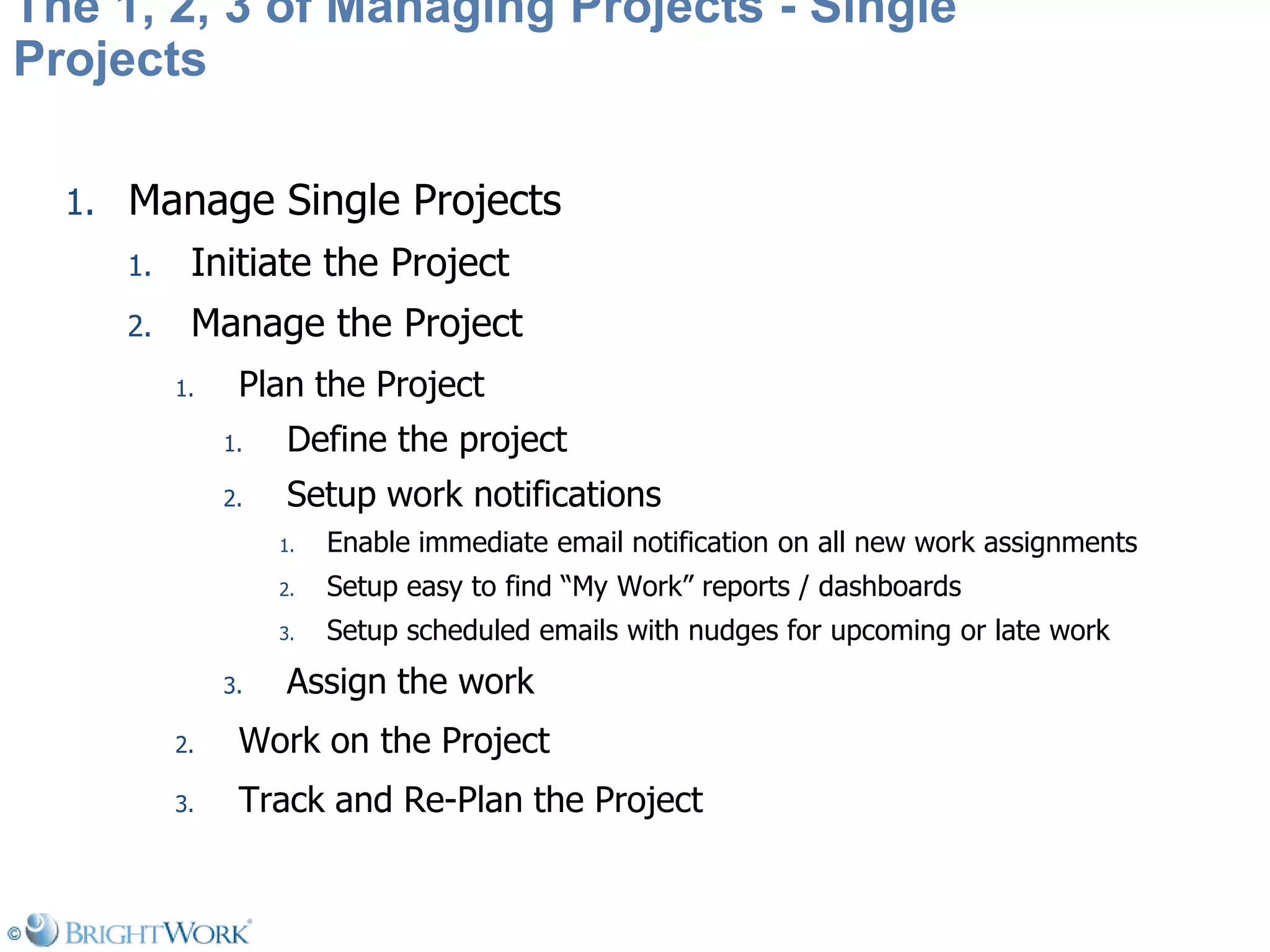 The 1, 2, 3 of Managing Projects - Single Projects

1. Manage Single Projects
1. Initiate the Project
2. Manage the Project
1. Plan the Project
1. Define the project
2. Setup work notifications
1. Enable immediate email notification on all new work assignments
2. Setup easy to find “My Work” reports / dashboards
3. Setup scheduled emails with nudges for upcoming or late work
3. Assign the work
2. Work on the Project
3. Track and Re-Plan the Project

© BRIGHTWORK®